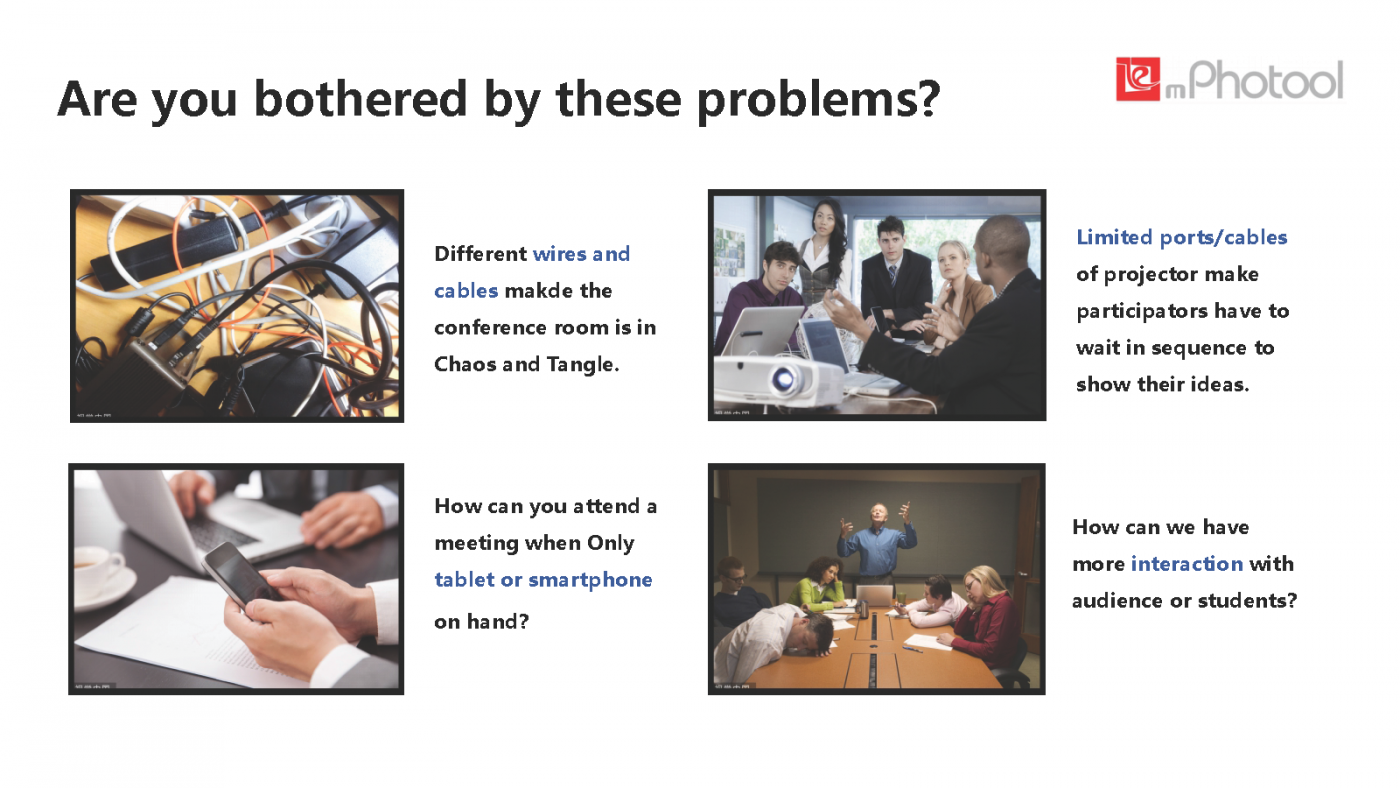 Are you bothered by these problems?

mPhotool

Different wires and cables makde the conference room is in Chaos and Tangle.

Limited ports/cables of projector make participators have to wait in sequence to show their ideas.

How can you attend a meeting when Only tablet or smartphone on hand?

How can we have more interaction with audience or students?